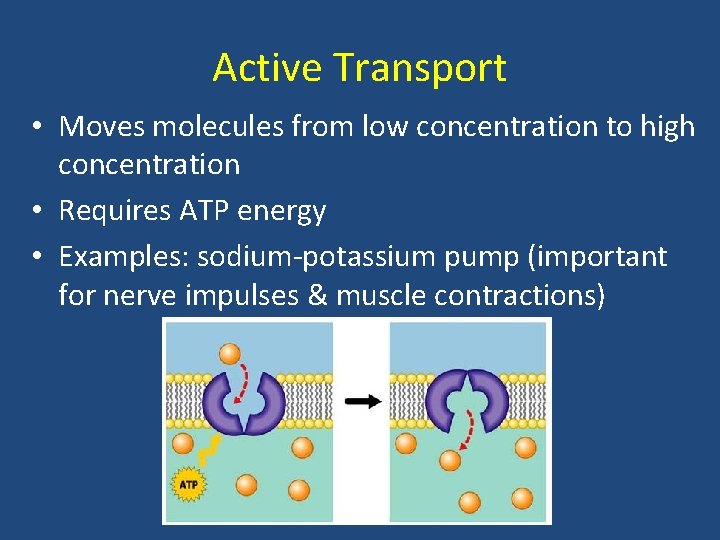 Active Transport

• Moves molecules from low concentration to high concentration

• Requires ATP energy

• Examples: sodium-potassium pump (important for nerve impulses & muscle contractions)

ATP